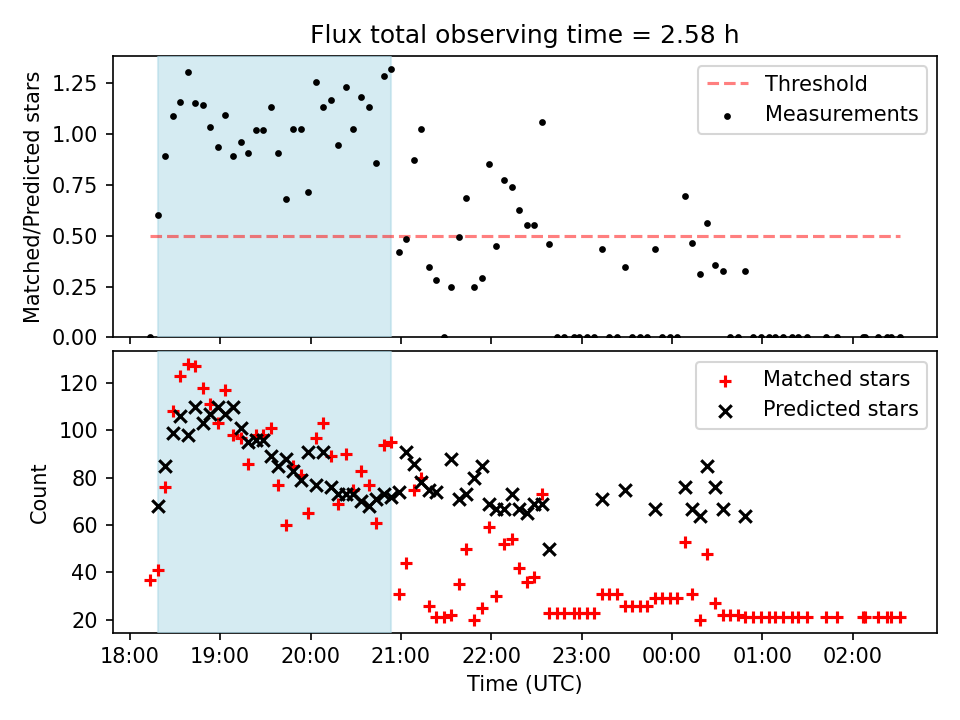 Flux total observing time = 2.58 h

Matched/Predicted stars

1.25
1.00
0.75
0.50
0.25
0.00

Threshold
Measurements

Count

120
100
80
60
40
20

Matched stars
Predicted stars

18:00
19:00
20:00
21:00
22:00
23:00
00:00
01:00
02:00

Time (UTC)